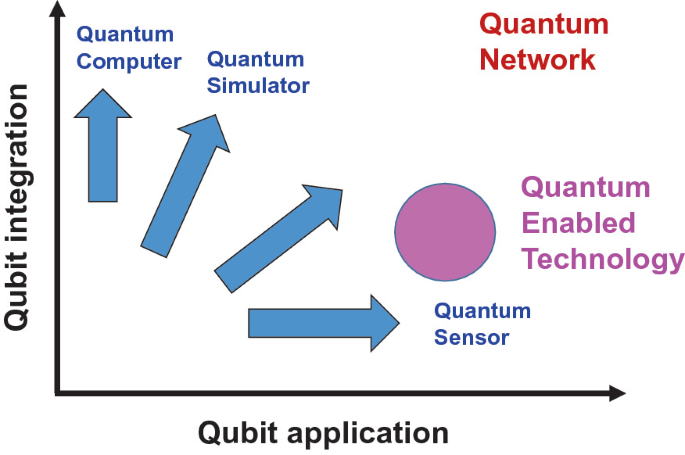 Qubit integration

Quantum Computer

Quantum Simulator

Quantum Network

Quantum Enabled Technology

Quantum Sensor

Qubit application